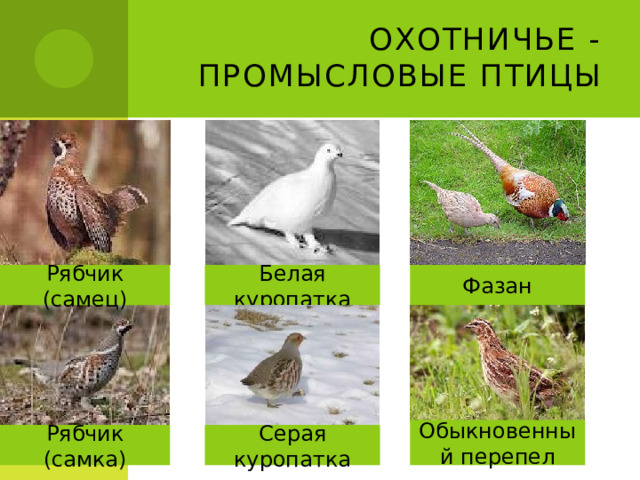 ОХОТНИЧЬЕ - ПРОМЫСЛОВЫЕ ПТИЦЫ

Рябчик (самец)

Белая куропатка

Фазан

Рябчик (самка)

Серая куропатка

Обыкновенный перепел